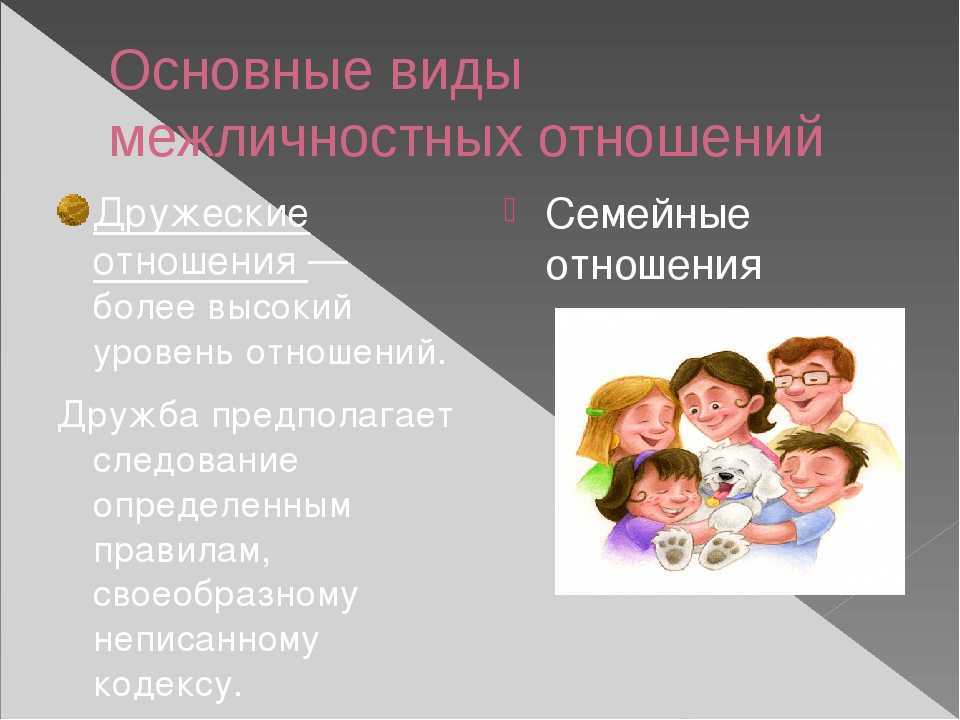 Основные виды межличностных отношений

Дружеские отношения — более высокий уровень отношений.

Дружба предполагает следование определенным правилам, своеобразному неписанному кодексу.

Семейные отношения